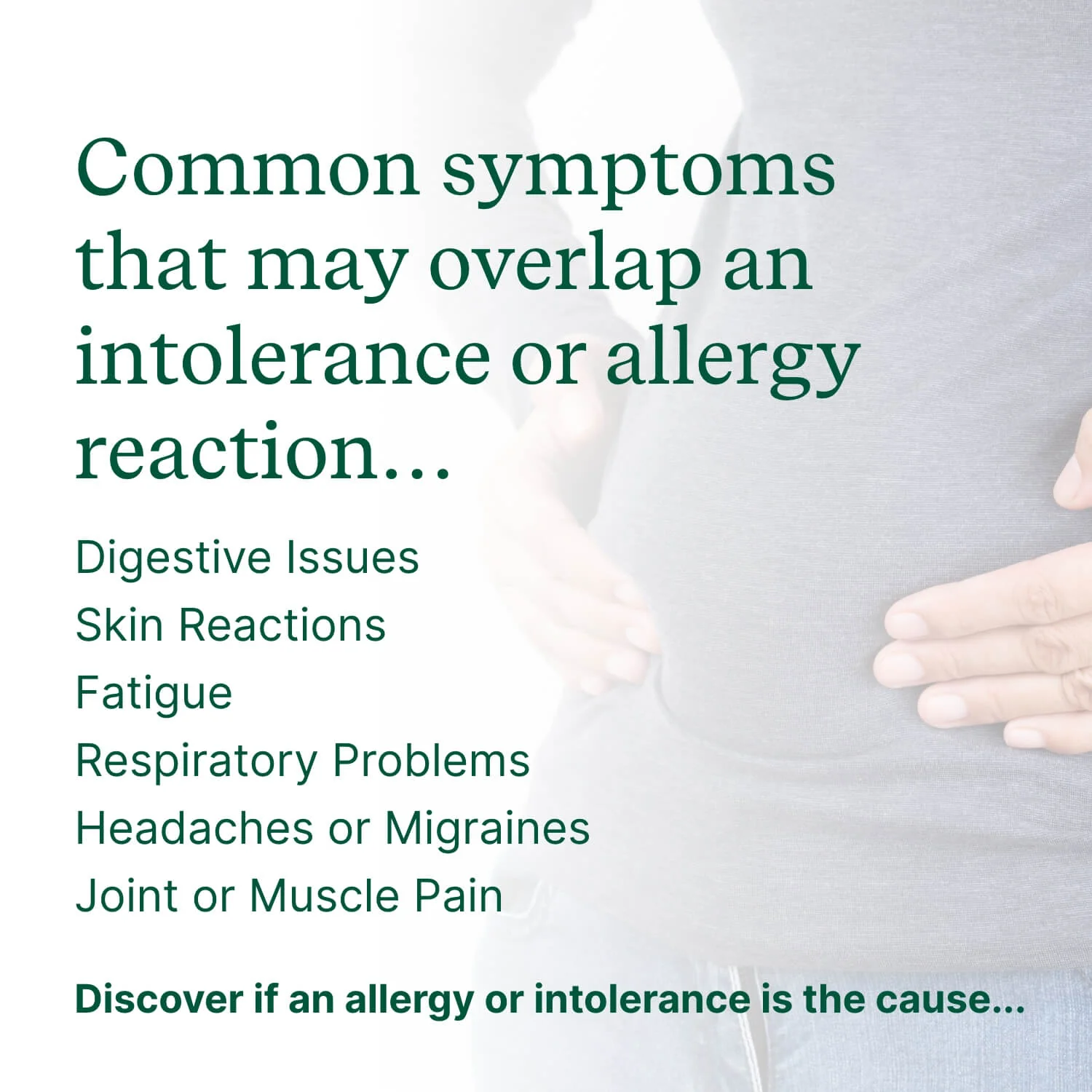 Common symptoms that may overlap an intolerance or allergy reaction...

Digestive Issues
Skin Reactions
Fatigue
Respiratory Problems
Headaches or Migraines
Joint or Muscle Pain

Discover if an allergy or intolerance is the cause...